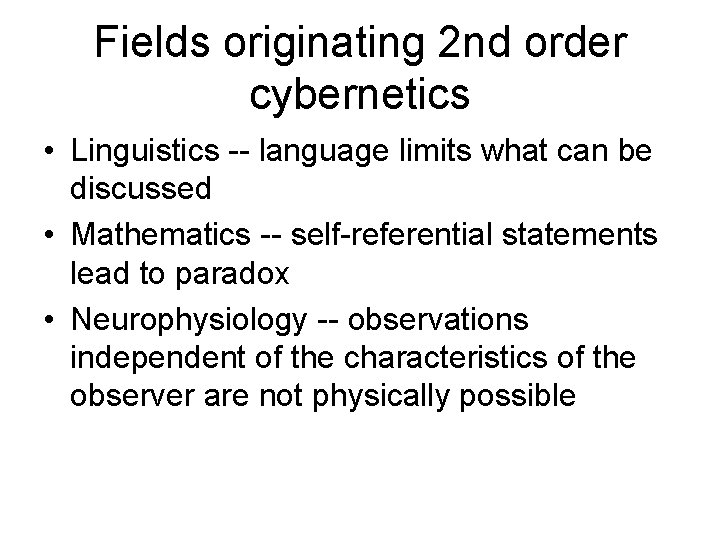 Fields originating 2nd order cybernetics

• Linguistics -- language limits what can be discussed
• Mathematics -- self-referential statements lead to paradox
• Neurophysiology -- observations independent of the characteristics of the observer are not physically possible